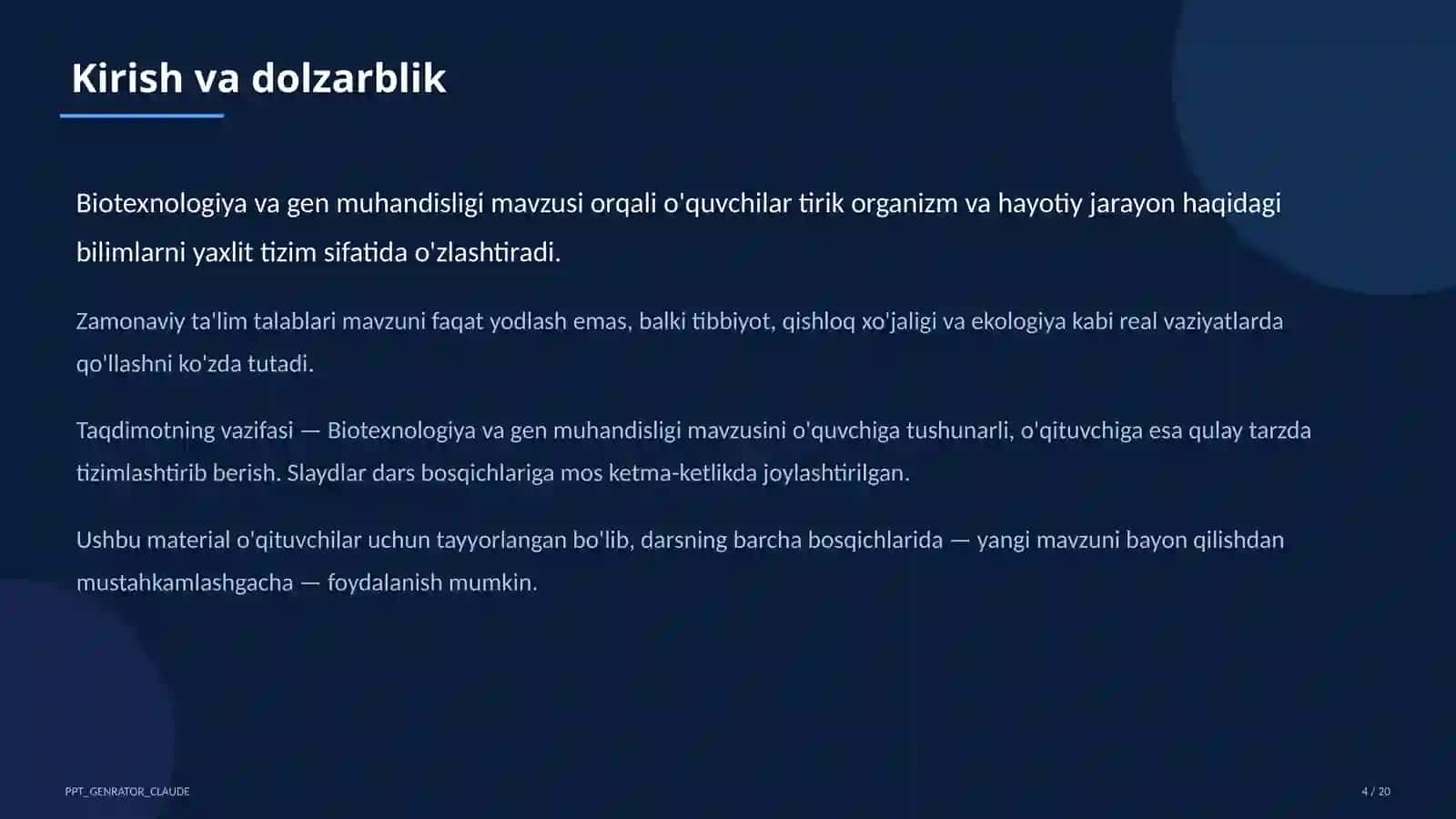 Kirish va dolzarblik

Biotexnologiya va gen muhandisligi mavzusi orqali o'quvchilar tirik organizm va hayotiy jarayon haqidagi bilimlarni yaxlit tizim sifatida o'zlashtiradi.

Zamonaviy ta'lim talablari mavzuni faqat yodlash emas, balki tibbiyot, qishloq xo'jaligi va ekologiya kabi real vaziyatlarda qo'llashni ko'zda tutadi.

Taqdimotning vazifasi — Biotexnologiya va gen muhandisligi mavzusini o'quvchiga tushunarli, o'qituvchiga esa qulay tarzda tizimlashtirib berish. Slaydlar dars bosqichlariga mos ketma-ketlikda joylashtirilgan.

Ushbu material o'qituvchilar uchun tayyorlangan bo'lib, darsning barcha bosqichlarida — yangi mavzuni bayon qilishdan mustahkamlashgacha — foydalanish mumkin.

PPT_GENRATOR_CLAUDE

4 / 20